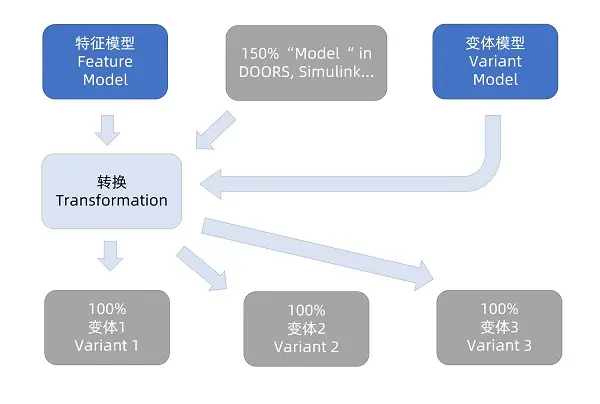 特征模型
Feature
Model

150%“Model“ in
DOORS, Simulink...

变体模型
Variant
Model

转换
Transformation

100%
变体1
Variant 1

100%
变体2
Variant 2

100%
变体3
Variant 3